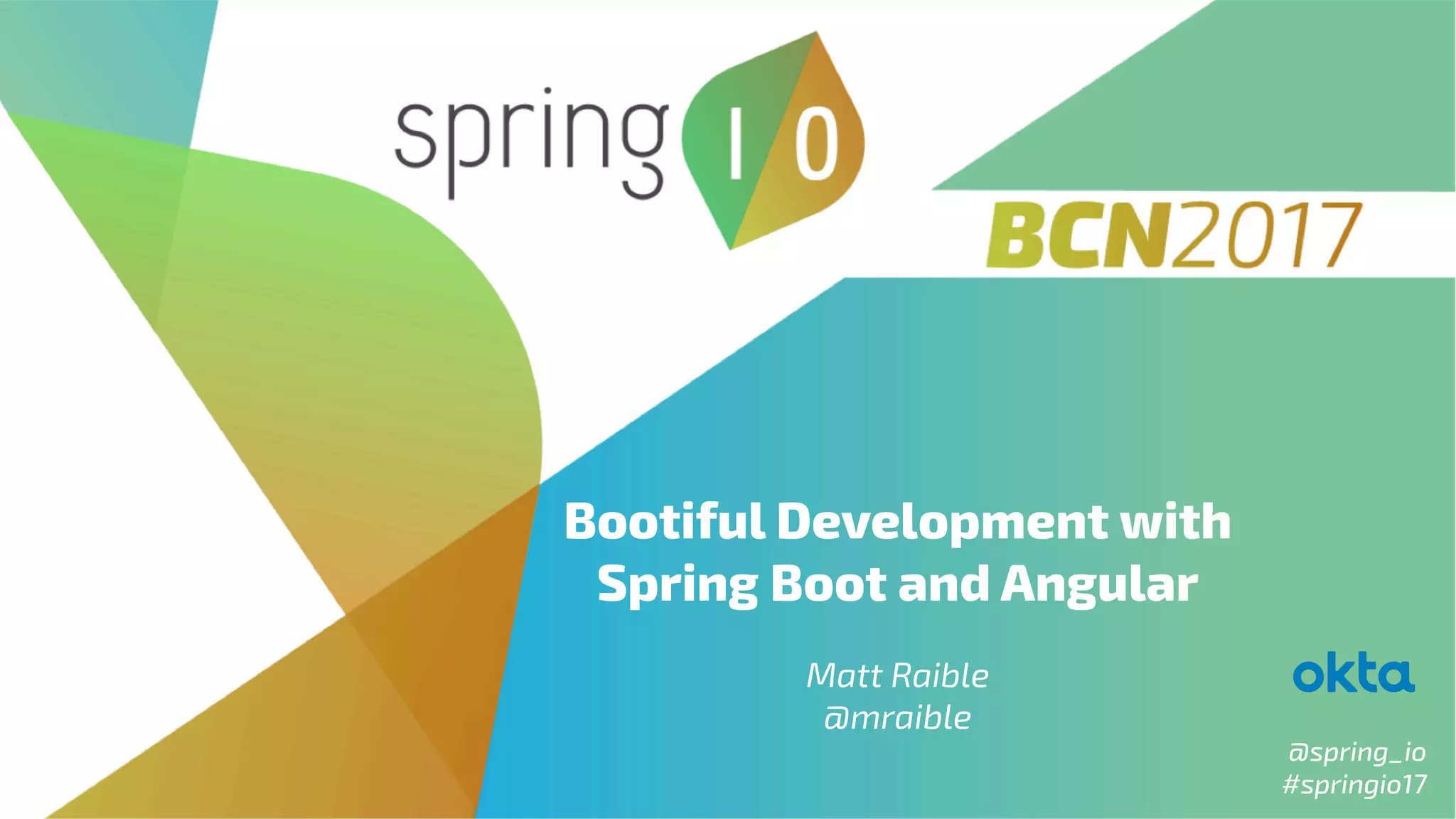 spring I/O

BCN2017

Bootiful Development with Spring Boot and Angular

Matt Raible
@mraible

okta

@spring_io
#springio17